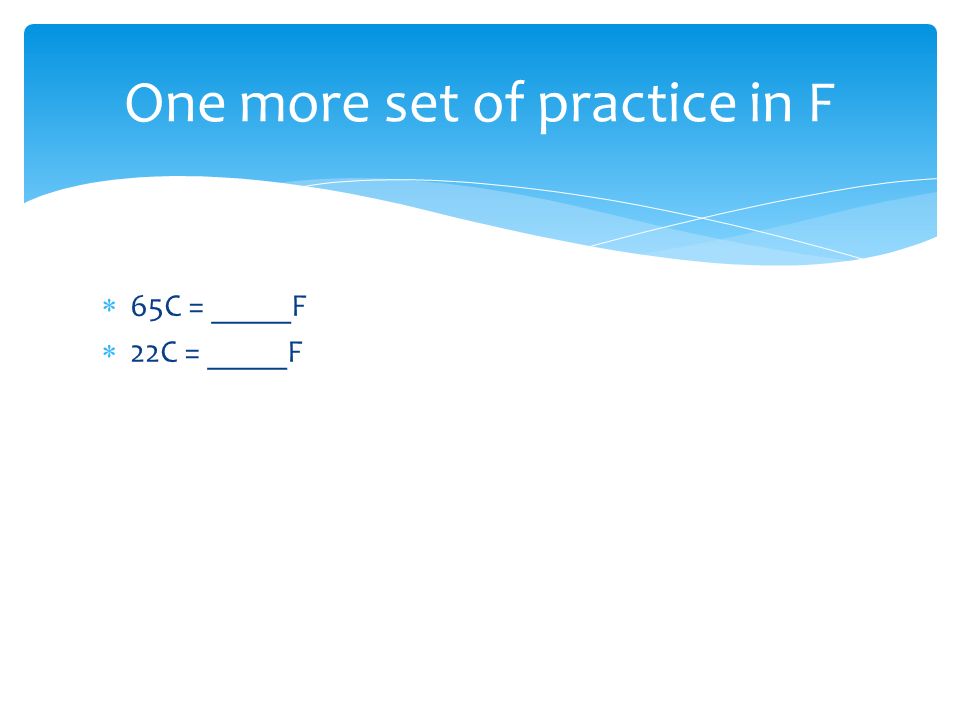 One more set of practice in F

* 65C = _____F
* 22C = _____F